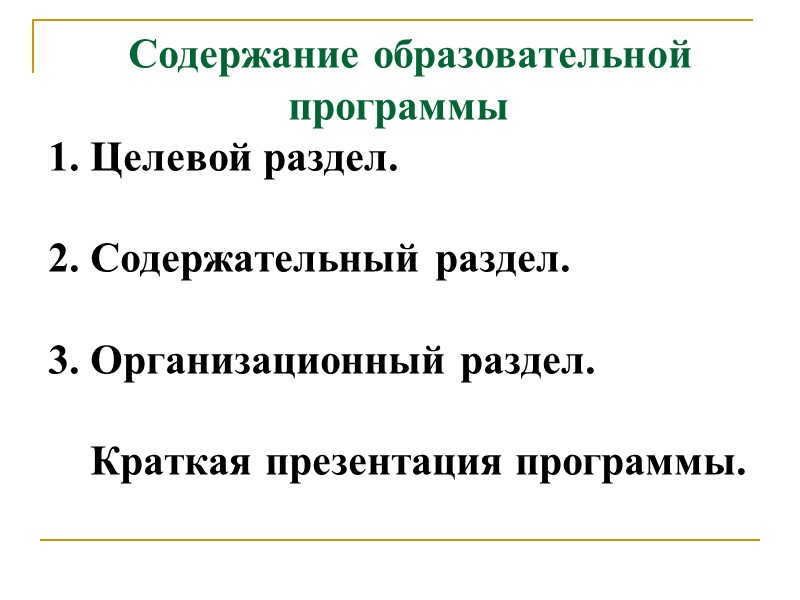 Содержание образовательной программы

1. Целевой раздел.

2. Содержательный раздел.

3. Организационный раздел.

Краткая презентация программы.